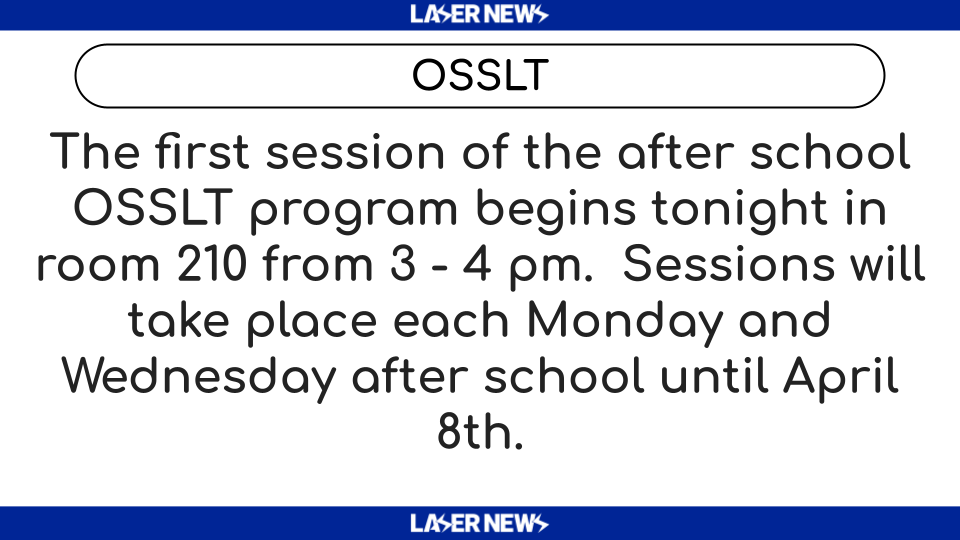 LASER NEWS

OSSLT

The first session of the after school OSSLT program begins tonight in room 210 from 3 - 4 pm.  Sessions will take place each Monday and Wednesday after school until April 8th.

LASER NEWS